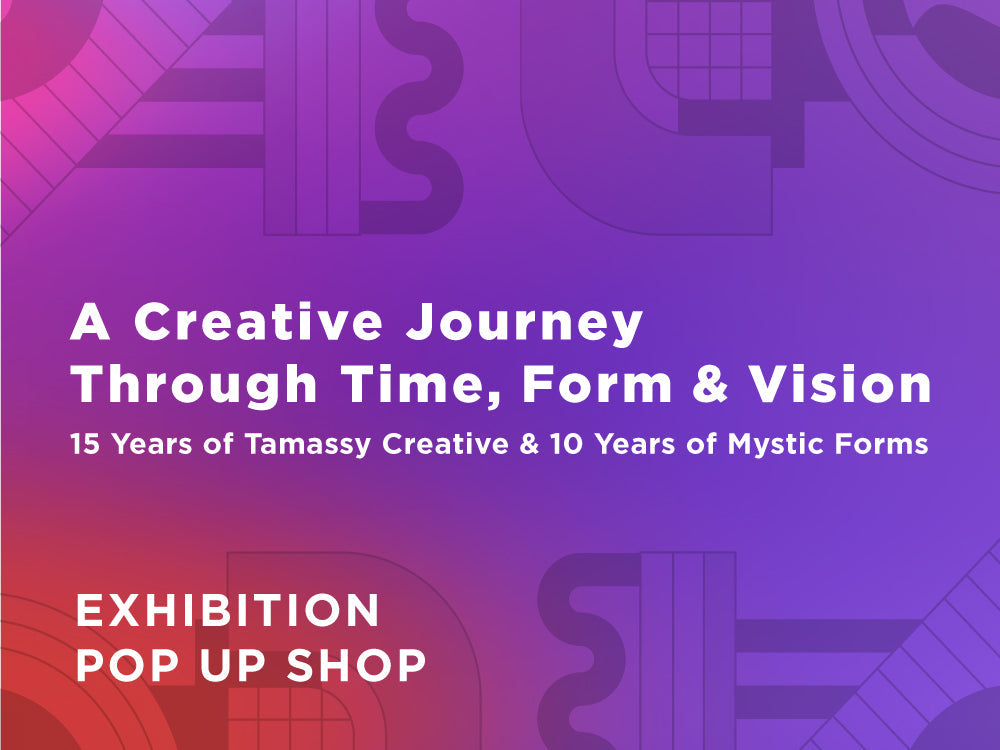 A Creative Journey Through Time, Form & Vision

15 Years of Tamassy Creative & 10 Years of Mystic Forms

EXHIBITION
POP UP SHOP